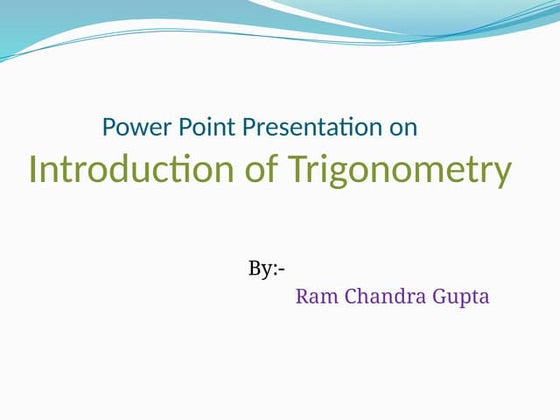 Power Point Presentation on
Introduction of Trigonometry

By:-
Ram Chandra Gupta